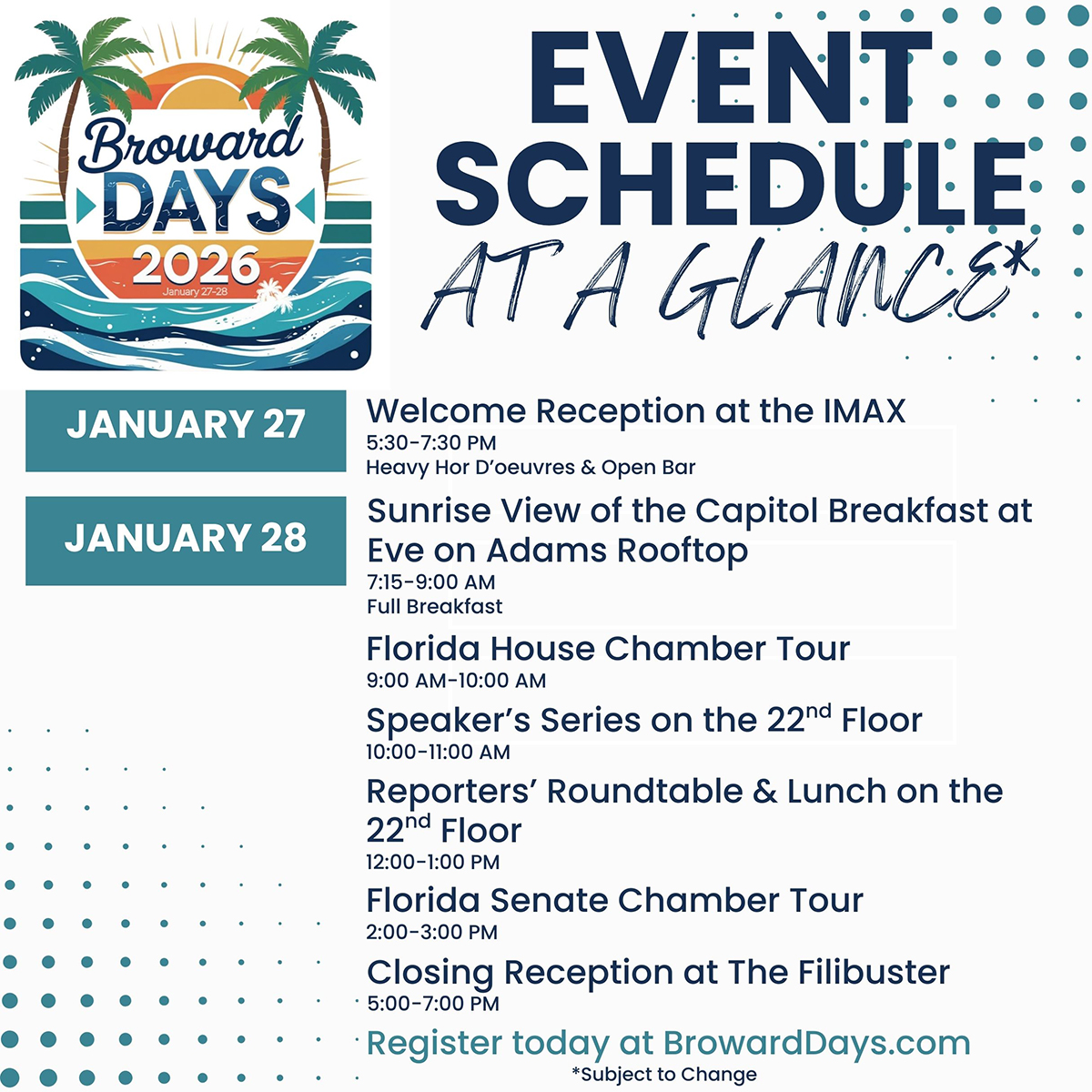 Broward DAYS 2026 January 27-28

EVENT SCHEDULE AT A GLANCE*

JANUARY 27

Welcome Reception at the IMAX
5:30-7:30 PM
Heavy Hor D'oeuvres & Open Bar

JANUARY 28

Sunrise View of the Capitol Breakfast at Eve on Adams Rooftop
7:15-9:00 AM
Full Breakfast

Florida House Chamber Tour
9:00 AM-10:00 AM

Speaker's Series on the 22$^{nd}$ Floor
10:00-11:00 AM

Reporters' Roundtable & Lunch on the 22$^{nd}$ Floor
12:00-1:00 PM

Florida Senate Chamber Tour
2:00-3:00 PM

Closing Reception at The Filibuster
5:00-7:00 PM

Register today at BrowardDays.com
*Subject to Change